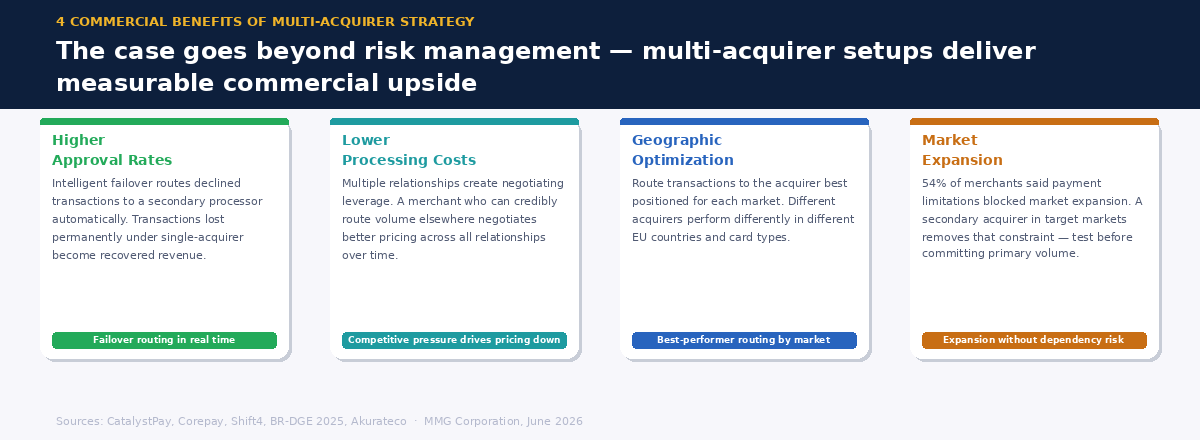 4 COMMERCIAL BENEFITS OF MULTI-ACQUIRER STRATEGY

The case goes beyond risk management — multi-acquirer setups deliver measurable commercial upside

Higher Approval Rates

Intelligent failover routes declined transactions to a secondary processor automatically. Transactions lost permanently under single-acquirer become recovered revenue.

Failover routing in real time

Lower Processing Costs

Multiple relationships create negotiating leverage. A merchant who can credibly route volume elsewhere negotiates better pricing across all relationships over time.

Competitive pressure drives pricing down

Geographic Optimization

Route transactions to the acquirer best positioned for each market. Different acquirers perform differently in different EU countries and card types.

Best-performer routing by market

Market Expansion

54% of merchants said payment limitations blocked market expansion. A secondary acquirer in target markets removes that constraint — test before committing primary volume.

Expansion without dependency risk

Sources: CatalystPay, Corepay, Shift4, BR-DGE 2025, Akurateco · MMG Corporation, June 2026